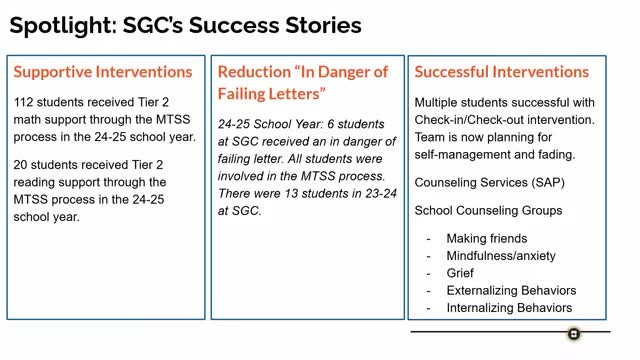 Spotlight: SGC's Success Stories

Supportive Interventions

112 students received Tier 2 math support through the MTSS process in the 24-25 school year.

20 students received Tier 2 reading support through the MTSS process in the 24-25 school year.

Reduction "In Danger of Failing Letters"

24-25 School Year: 6 students at SGC received an in danger of failing letter. All students were involved in the MTSS process. There were 13 students in 23-24 at SGC.

Successful Interventions

Multiple students successful with Check-in/Check-out intervention. Team is now planning for self-management and fading.

Counseling Services (SAP)

School Counseling Groups

- Making friends
- Mindfulness/anxiety
- Grief
- Externalizing Behaviors
- Internalizing Behaviors